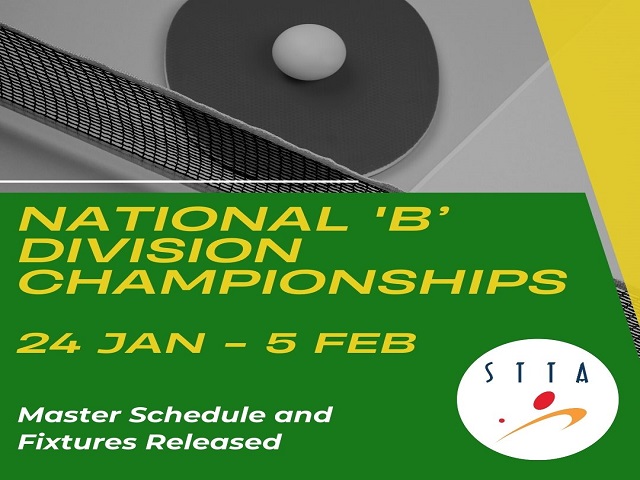 NATIONAL 'B' DIVISION CHAMPIONSHIPS

24 JAN – 5 FEB

Master Schedule and Fixtures Released

STTA